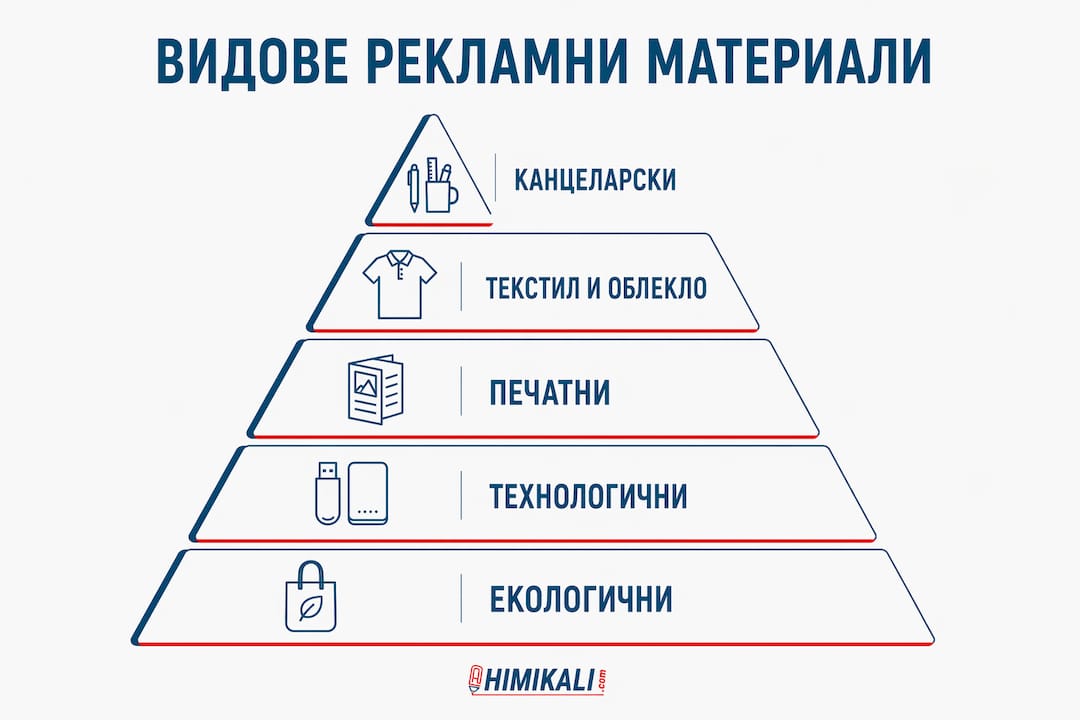 ВИДОВЕ РЕКЛАМНИ МАТЕРИАЛИ

КАНЦЕЛАРСКИ

ТЕКСТИЛ И ОБЛЕКЛО

ПЕЧАТНИ

ТЕХНОЛОГИЧНИ

ЕКОЛОГИЧНИ

HIMIKALI.com